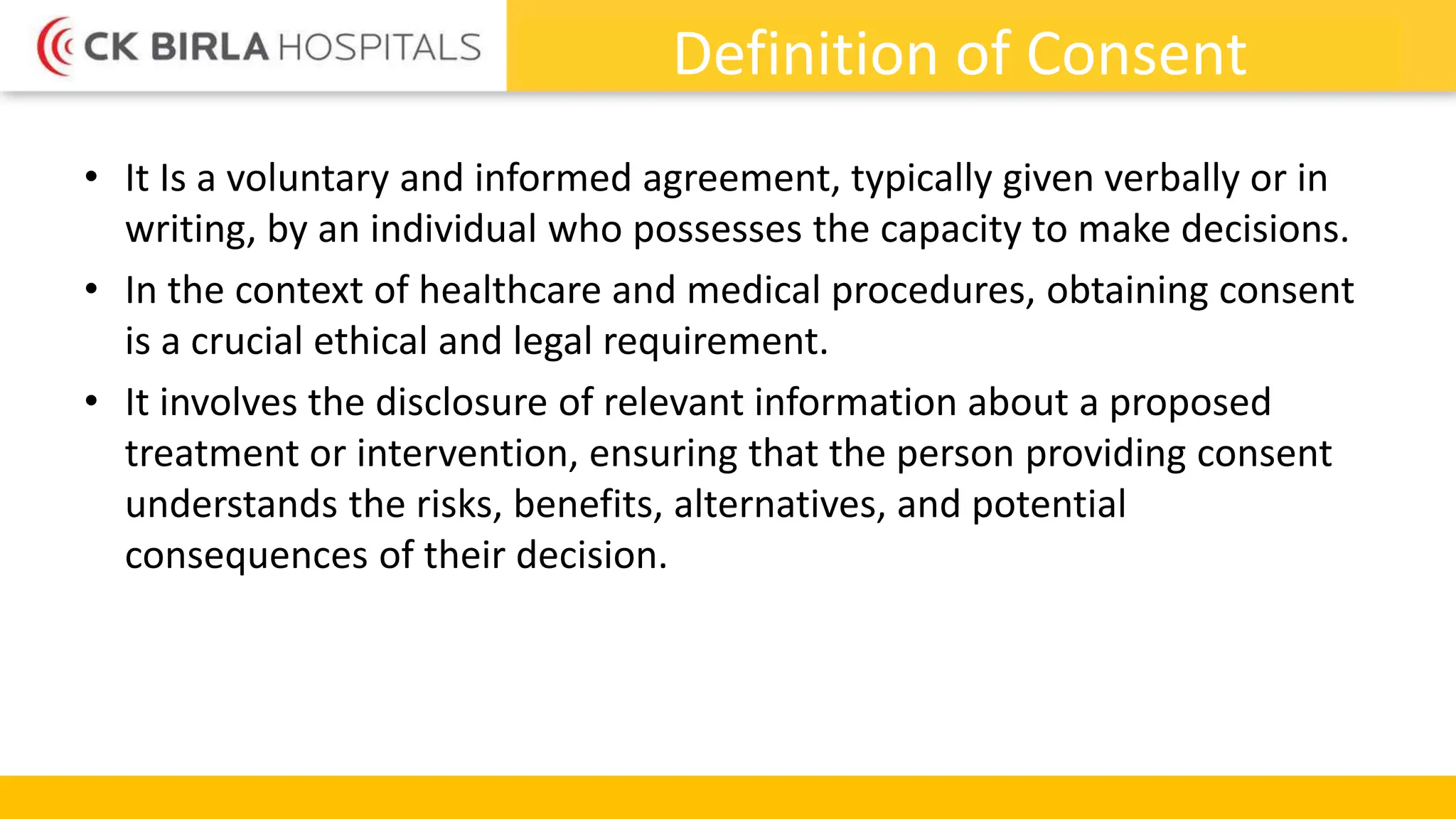 CK BIRLA HOSPITALS

Definition of Consent

• It Is a voluntary and informed agreement, typically given verbally or in writing, by an individual who possesses the capacity to make decisions.

• In the context of healthcare and medical procedures, obtaining consent is a crucial ethical and legal requirement.

• It involves the disclosure of relevant information about a proposed treatment or intervention, ensuring that the person providing consent understands the risks, benefits, alternatives, and potential consequences of their decision.